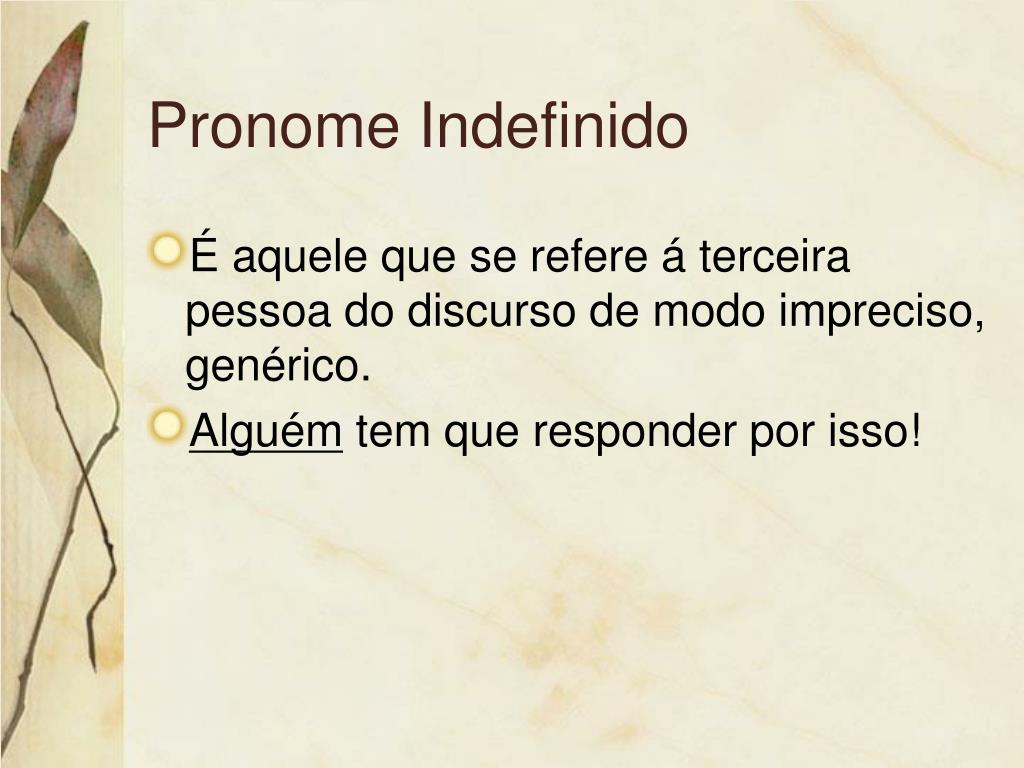 Pronome Indefinido

É aquele que se refere á terceira pessoa do discurso de modo impreciso, genérico.

Alguém tem que responder por isso!